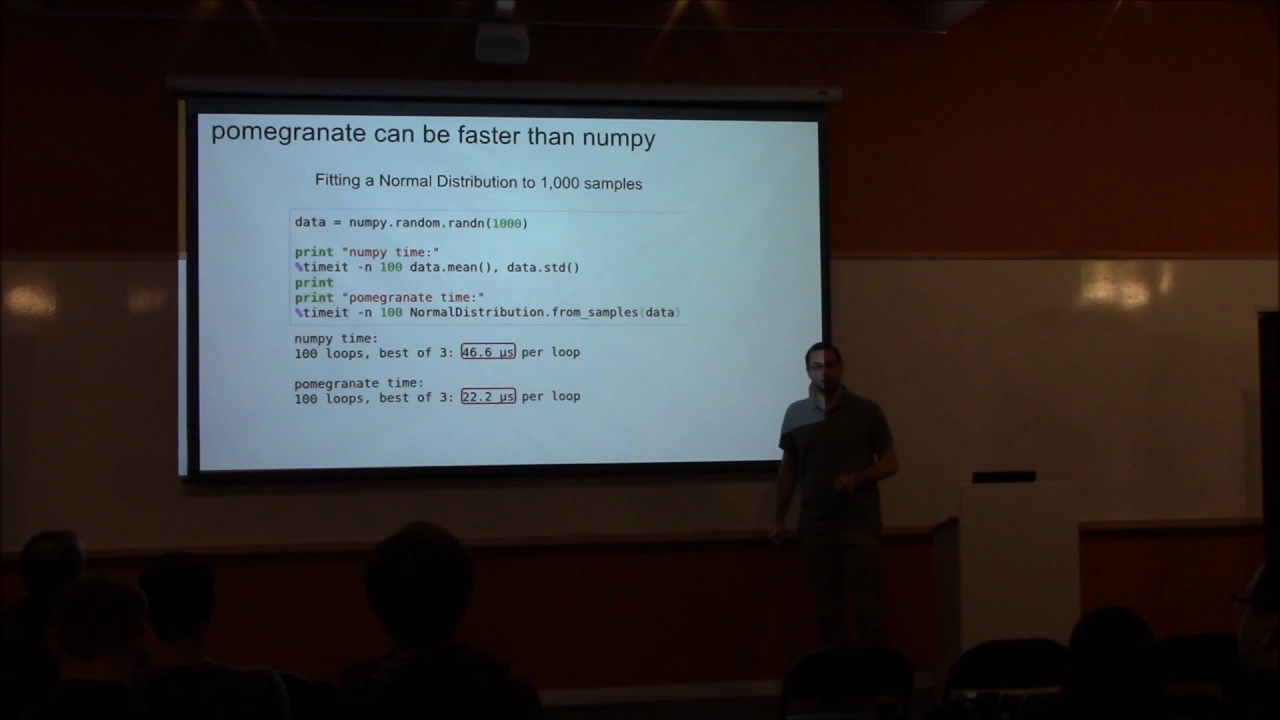 pomegranate can be faster than numpy

Fitting a Normal Distribution to 1,000 samples

data = numpy.random.randn(1000)

print "numpy time:"
%timeit -n 100 data.mean(), data.std()
print
print "pomegranate time:"
%timeit -n 100 NormalDistribution.from_samples(data)

numpy time:
100 loops, best of 3: 46.6 µs per loop

pomegranate time:
100 loops, best of 3: 22.2 µs per loop